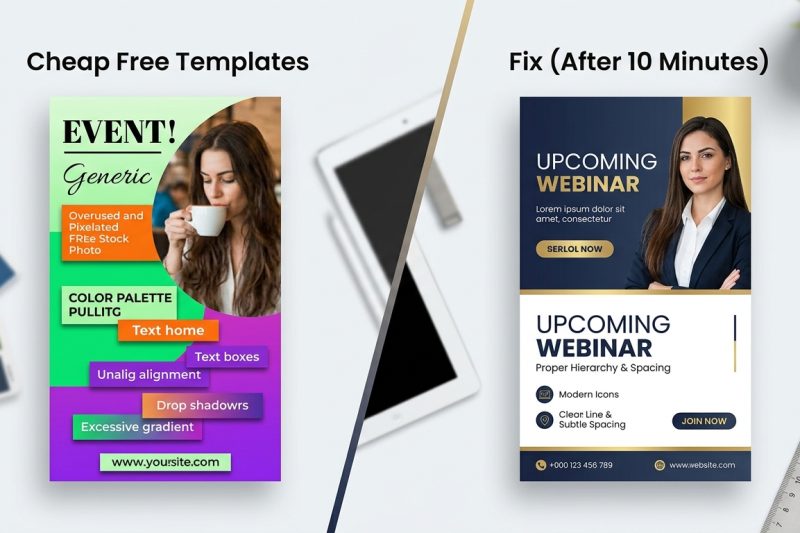 Cheap Free Templates

EVENT!

Generic

Overused and Pixelated FREe Stock Photo

COLOR PALETTE PULLITG

Text home

Text boxes

Unalig alignment

Drop shadowrs

Excessive gradient

www.yoursite.com

Fix (After 10 Minutes)

UPCOMING WEBINAR

Lorem ipsum dolor sit amet, consectetur

SERLOL NOW

UPCOMING WEBINAR

Proper Hierarchy & Spacing

Modern Icons

Clear Line & Subtle Spacing

JOIN NOW

+000 123 456 789

www.website.com